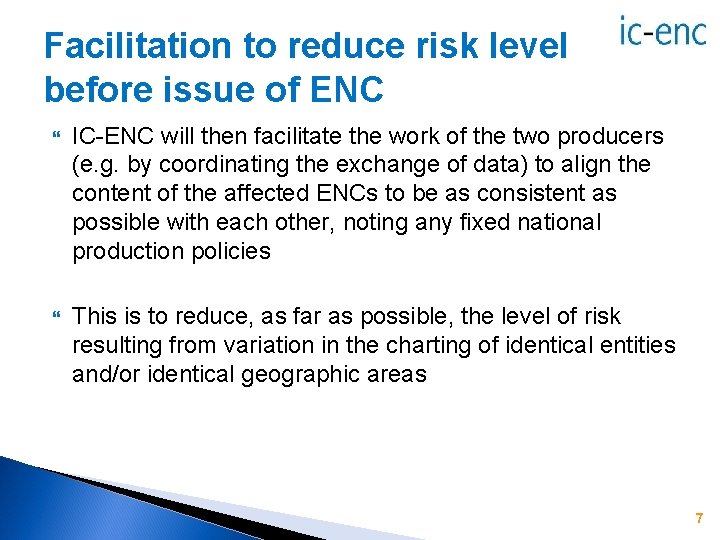 ic-enc

Facilitation to reduce risk level before issue of ENC

IC-ENC will then facilitate the work of the two producers (e.g. by coordinating the exchange of data) to align the content of the affected ENCs to be as consistent as possible with each other, noting any fixed national production policies

This is to reduce, as far as possible, the level of risk resulting from variation in the charting of identical entities and/or identical geographic areas

7